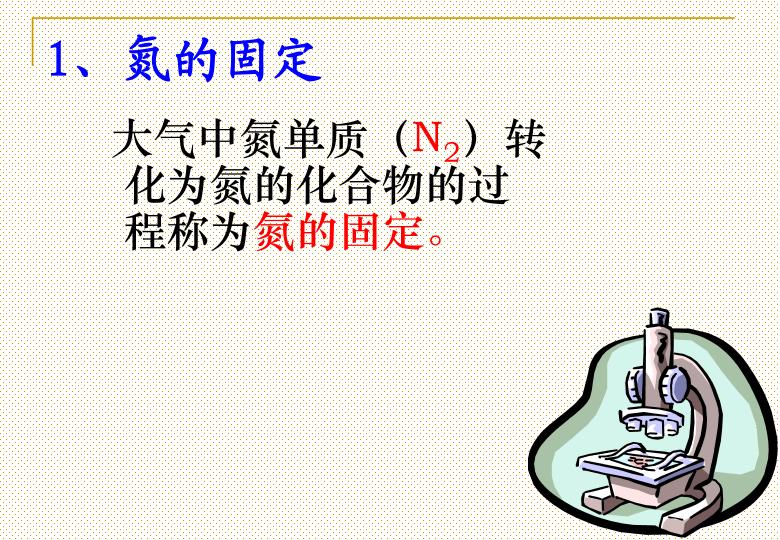 1、氮的固定

大气中氮单质（$N_2$）转化为氮的化合物的过程称为氮的固定。